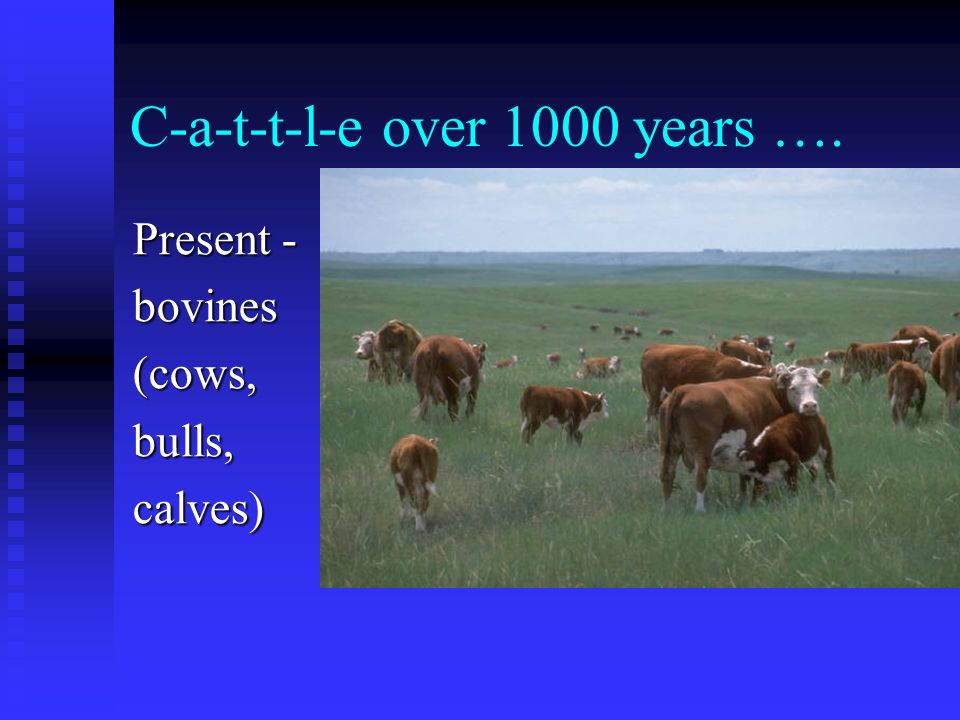 C-a-t-t-l-e over 1000 years ….

Present - bovines (cows, bulls, calves)